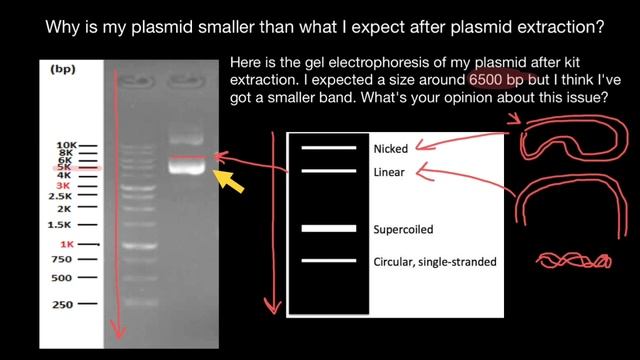 Why is my plasmid smaller than what I expect after plasmid extraction?

Here is the gel electrophoresis of my plasmid after kit extraction. I expected a size around 6500 bp but I think I've got a smaller band. What's your opinion about this issue?

(bp)
10K
8K
6K
5K
4K
3K
2.5K
2K
1.5K
1K
750
500
250

Nicked
Linear
Supercoiled
Circular, single-stranded